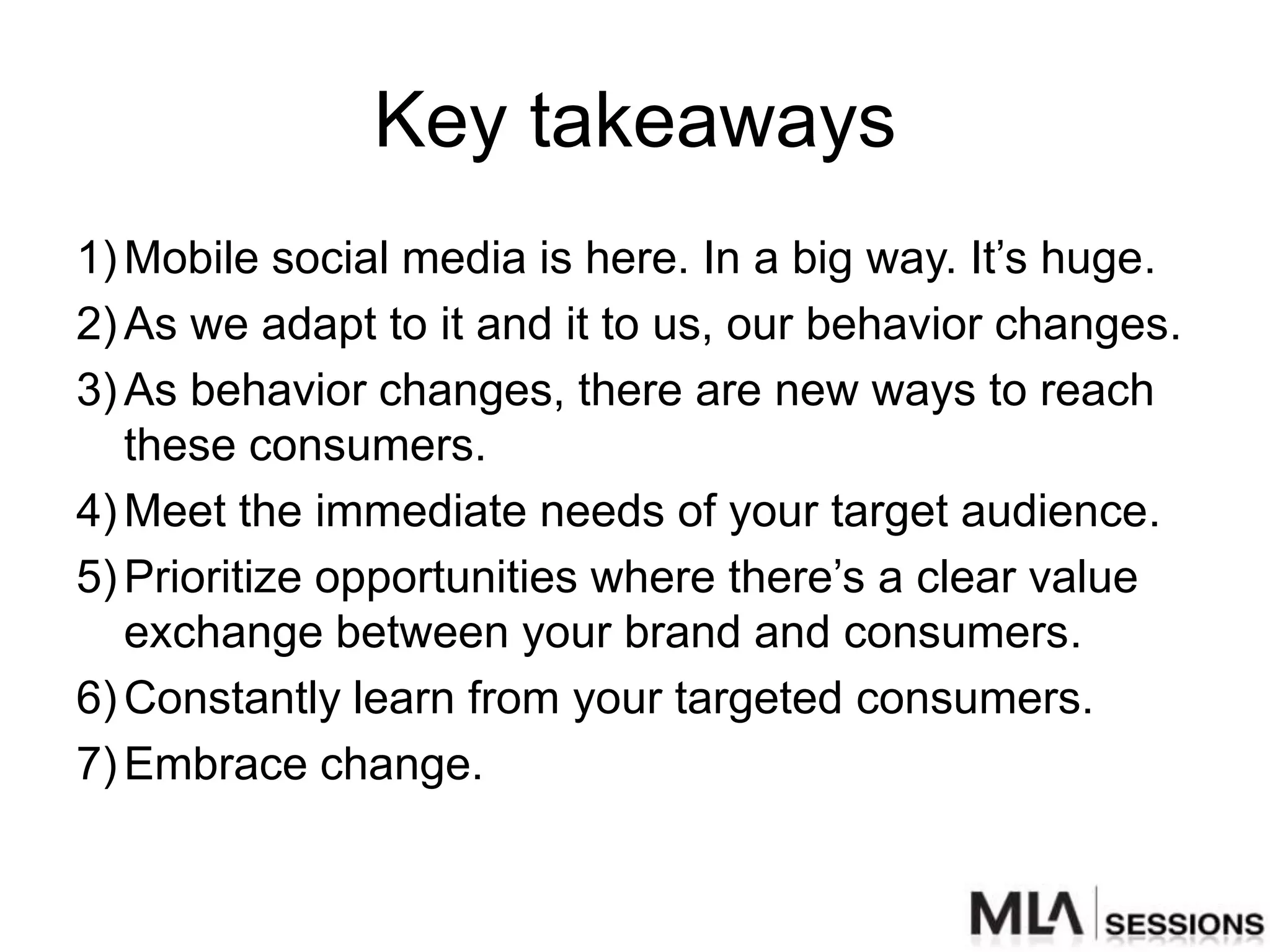 Key takeaways

1) Mobile social media is here. In a big way. It’s huge.
2) As we adapt to it and it to us, our behavior changes.
3) As behavior changes, there are new ways to reach these consumers.
4) Meet the immediate needs of your target audience.
5) Prioritize opportunities where there’s a clear value exchange between your brand and consumers.
6) Constantly learn from your targeted consumers.
7) Embrace change.

MLA SESSIONS